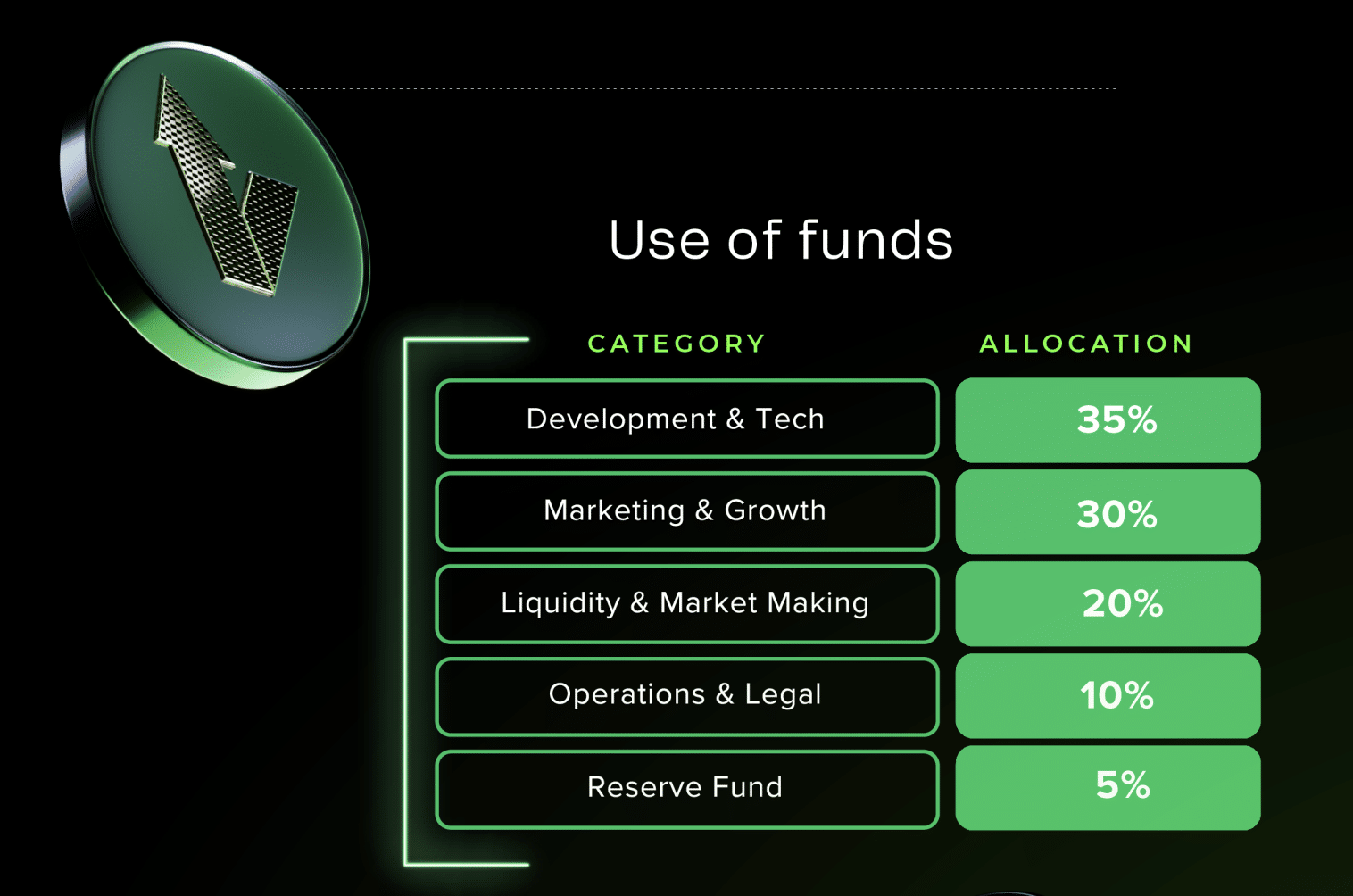 Use of funds

| CATEGORY | ALLOCATION |
|---|---|
| Development & Tech | 35% |
| Marketing & Growth | 30% |
| Liquidity & Market Making | 20% |
| Operations & Legal | 10% |
| Reserve Fund | 5% |